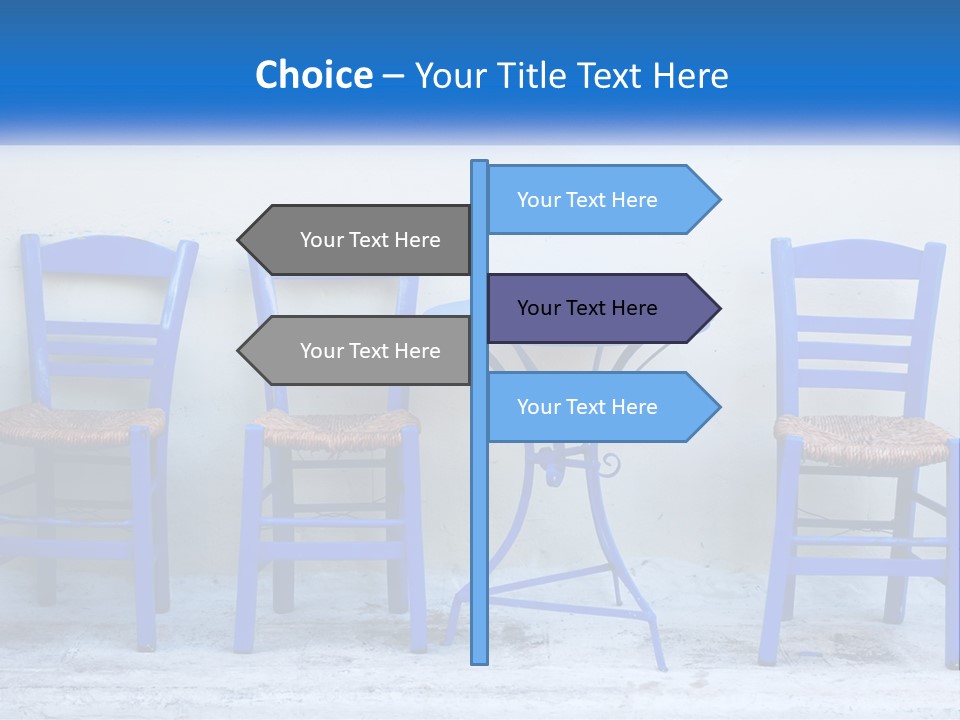 Choice – Your Title Text Here

Your Text Here

Your Text Here

Your Text Here

Your Text Here

Your Text Here